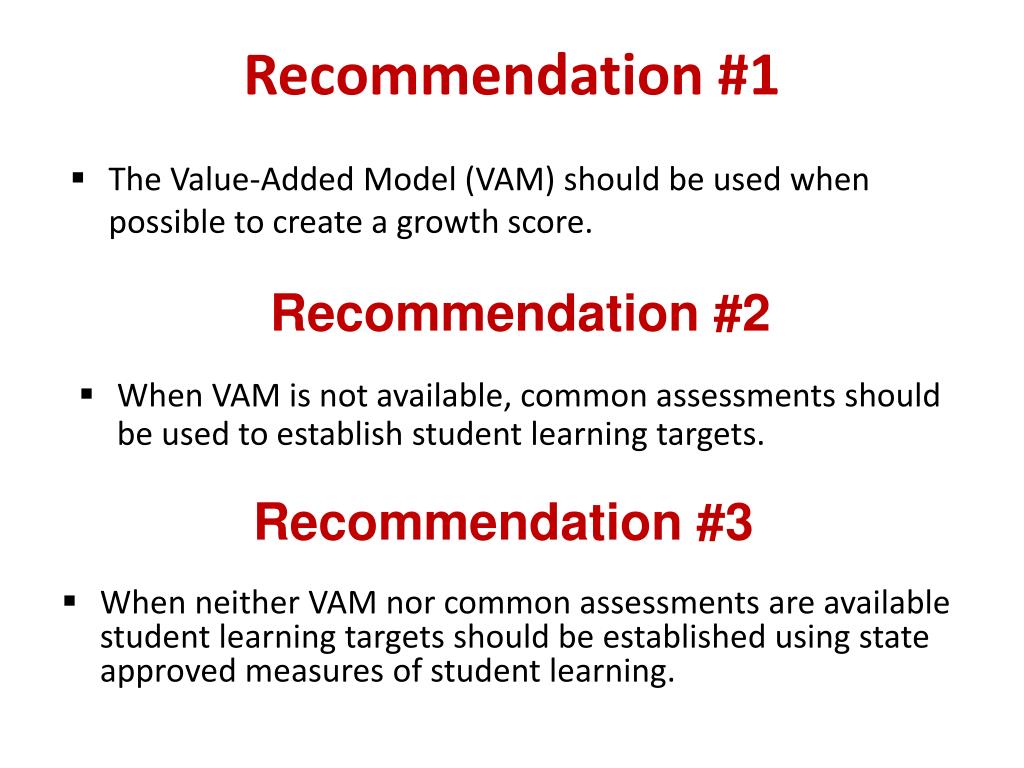 Recommendation #1

▪ The Value-Added Model (VAM) should be used when possible to create a growth score.

Recommendation #2

▪ When VAM is not available, common assessments should be used to establish student learning targets.

Recommendation #3

▪ When neither VAM nor common assessments are available student learning targets should be established using state approved measures of student learning.